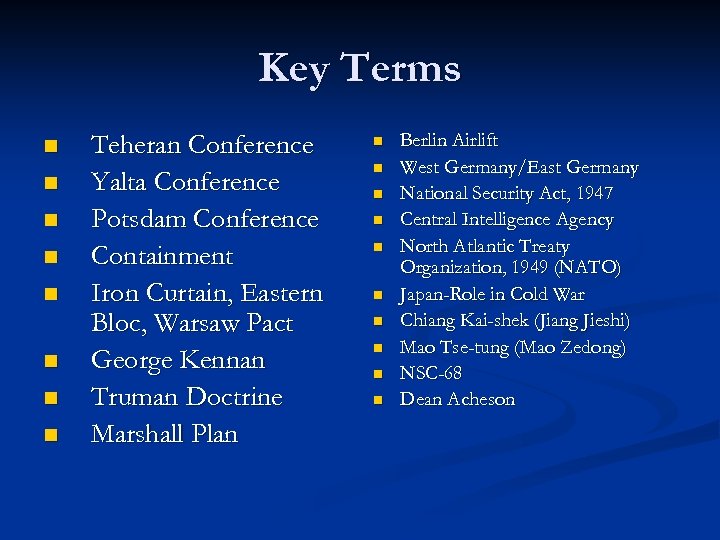 Key Terms

- Teheran Conference
- Yalta Conference
- Potsdam Conference
- Containment
- Iron Curtain, Eastern Bloc, Warsaw Pact
- George Kennan
- Truman Doctrine
- Marshall Plan

- Berlin Airlift
- West Germany/East Germany
- National Security Act, 1947
- Central Intelligence Agency
- North Atlantic Treaty Organization, 1949 (NATO)
- Japan-Role in Cold War
- Chiang Kai-shek (Jiang Jieshi)
- Mao Tse-tung (Mao Zedong)
- NSC-68
- Dean Acheson